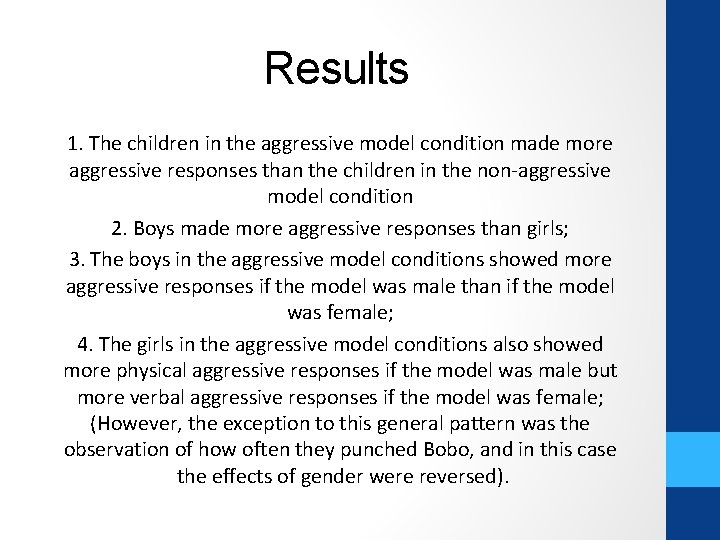 Results

1. The children in the aggressive model condition made more aggressive responses than the children in the non-aggressive model condition

2. Boys made more aggressive responses than girls;

3. The boys in the aggressive model conditions showed more aggressive responses if the model was male than if the model was female;

4. The girls in the aggressive model conditions also showed more physical aggressive responses if the model was male but more verbal aggressive responses if the model was female; (However, the exception to this general pattern was the observation of how often they punched Bobo, and in this case the effects of gender were reversed).